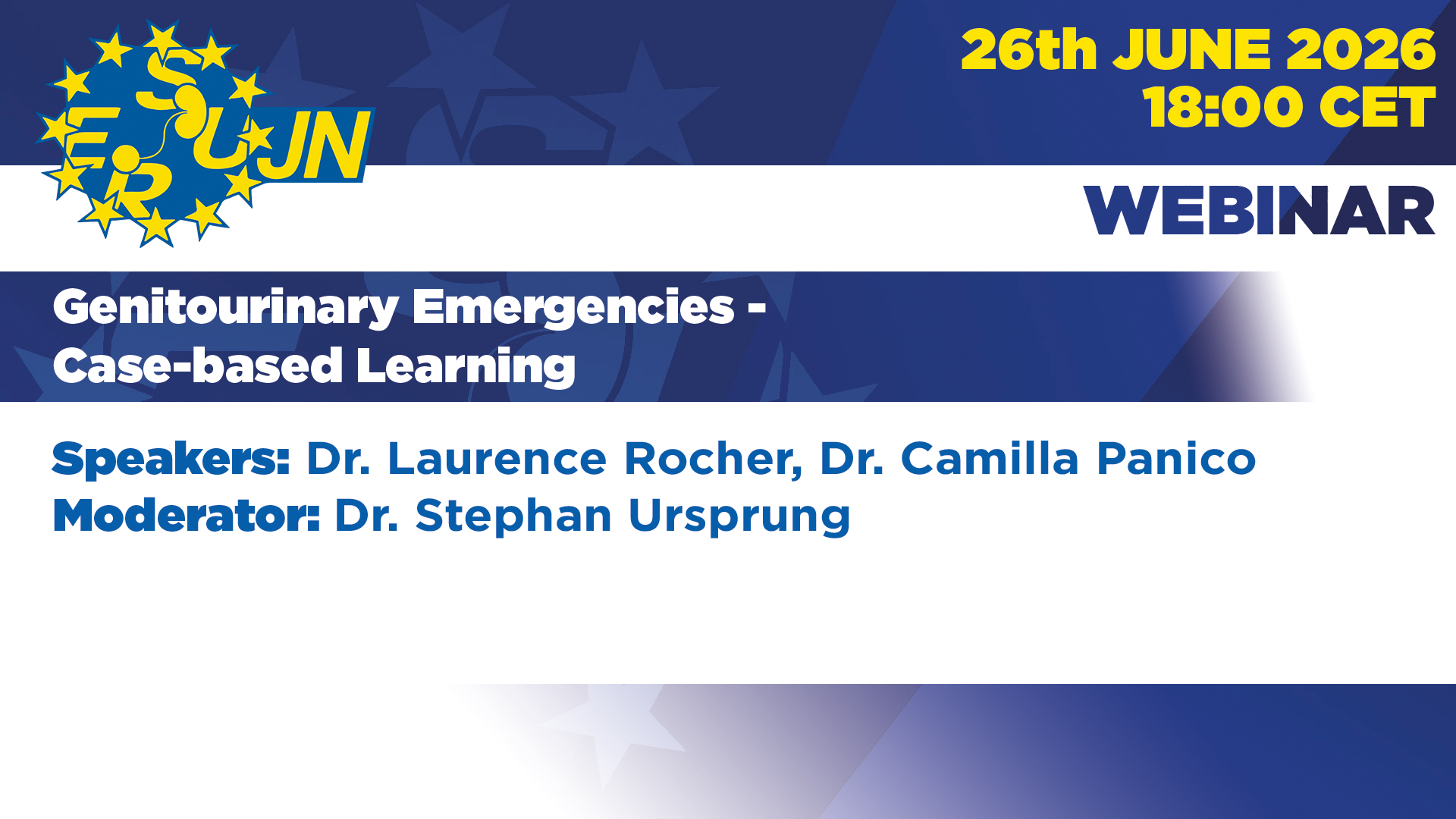 ESUR JN

26th JUNE 2026
18:00 CET

WEBINAR

Genitourinary Emergencies - Case-based Learning

Speakers: Dr. Laurence Rocher, Dr. Camilla Panico
Moderator: Dr. Stephan Ursprung